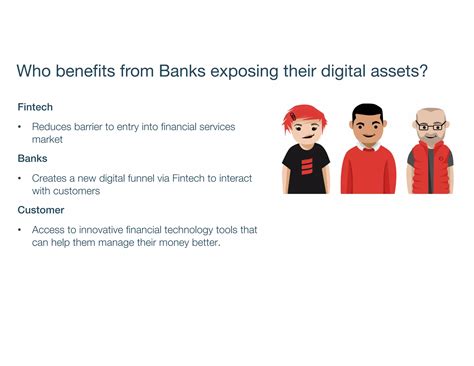 Who benefits from Banks exposing their digital assets?

Fintech

• Reduces barrier to entry into financial services market

Banks

• Creates a new digital funnel via Fintech to interact with customers

Customer

• Access to innovative financial technology tools that can help them manage their money better.